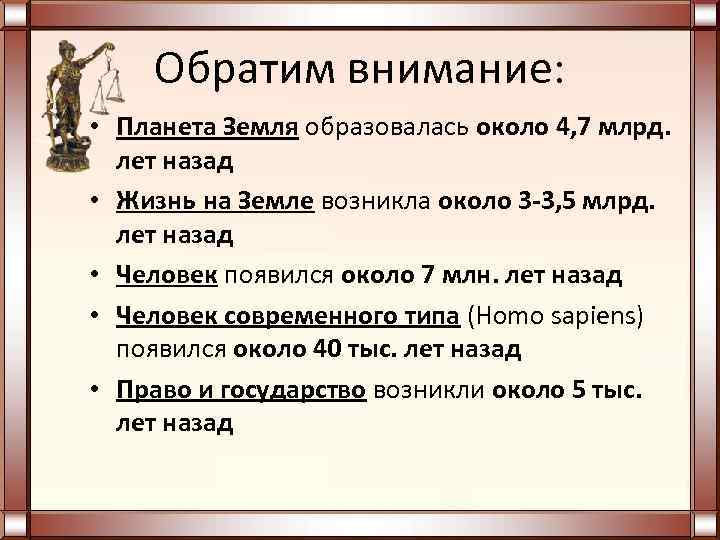 Обратим внимание:

• Планета Земля образовалась около 4,7 млрд. лет назад

• Жизнь на Земле возникла около 3-3,5 млрд. лет назад

• Человек появился около 7 млн. лет назад

• Человек современного типа (Homo sapiens) появился около 40 тыс. лет назад

• Право и государство возникли около 5 тыс. лет назад